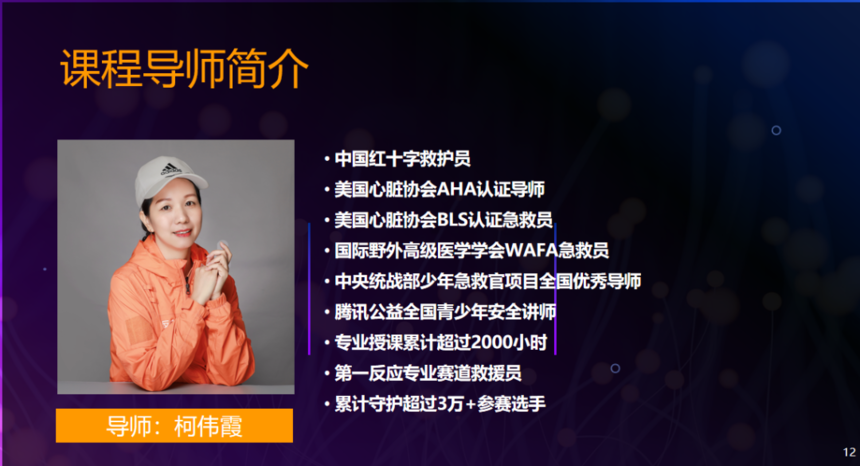 课程导师简介

导师：柯伟霞

• 中国红十字救护员
• 美国心脏协会AHA认证导师
• 美国心脏协会BLS认证急救员
• 国际野外高级医学学会WAFA急救员
• 中央统战部少年急救官项目全国优秀导师
• 腾讯公益全国青少年安全讲师
• 专业授课累计超过2000小时
• 第一反应专业赛道救援员
• 累计守护超过3万+参赛选手

12